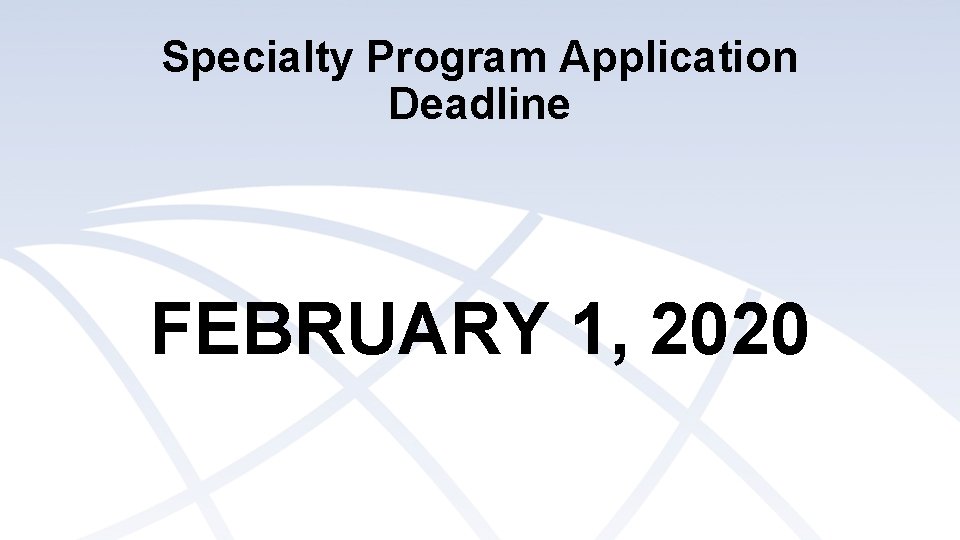 Specialty Program Application Deadline

FEBRUARY 1, 2020